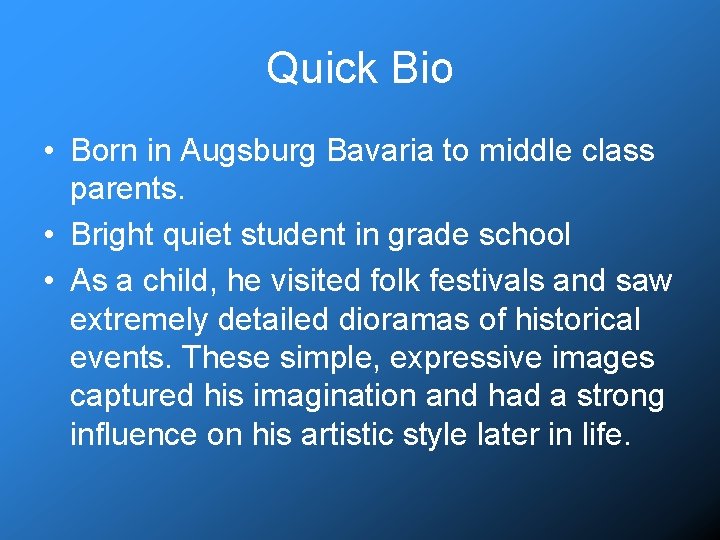 Quick Bio

• Born in Augsburg Bavaria to middle class parents.

• Bright quiet student in grade school

• As a child, he visited folk festivals and saw extremely detailed dioramas of historical events. These simple, expressive images captured his imagination and had a strong influence on his artistic style later in life.